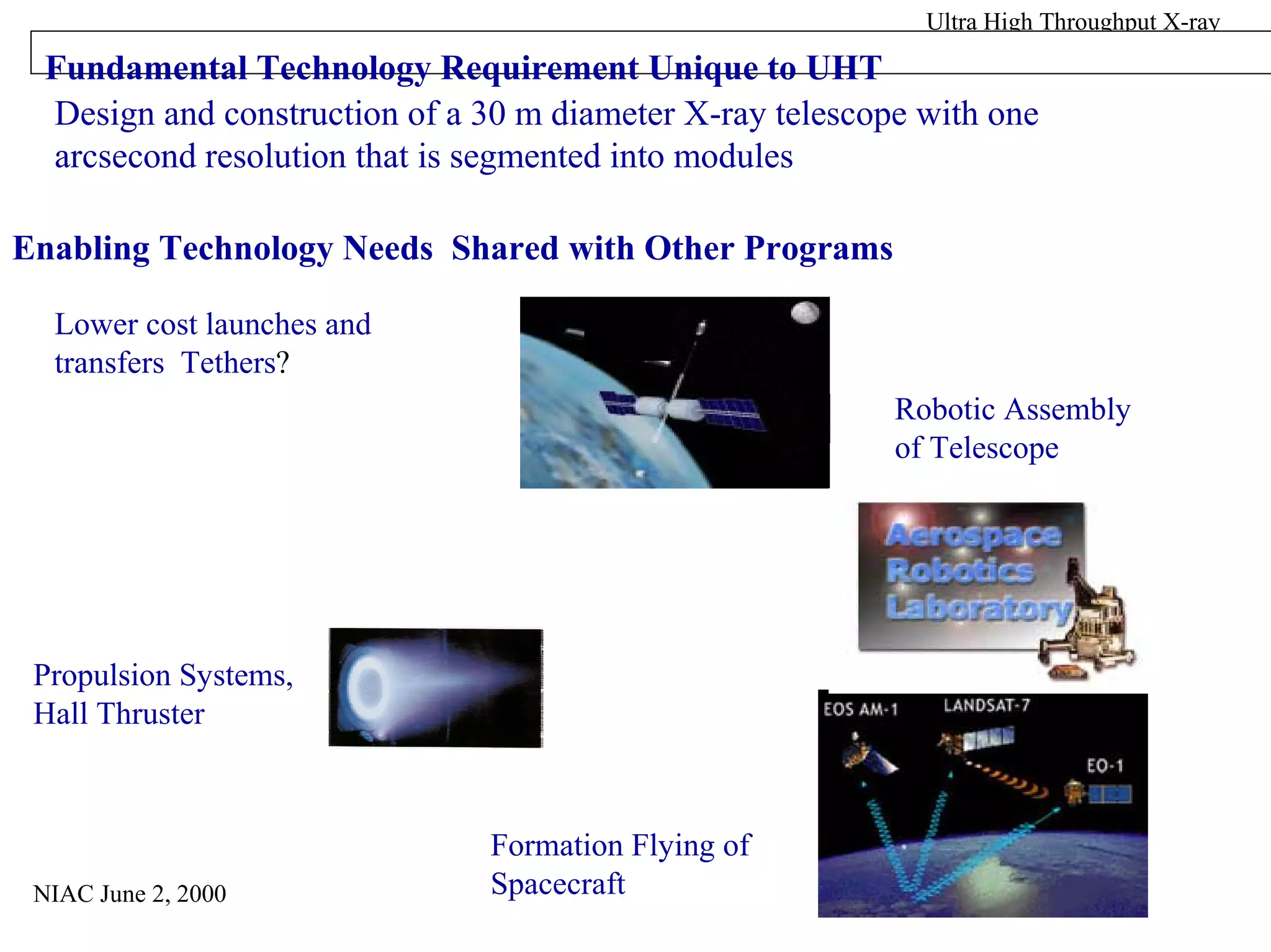 Ultra High Throughput X-ray

Fundamental Technology Requirement Unique to UHT

Design and construction of a 30 m diameter X-ray telescope with one arcsecond resolution that is segmented into modules

Enabling Technology Needs Shared with Other Programs

Lower cost launches and transfers Tethers?

Robotic Assembly of Telescope

Aerospace Robotics Laboratory

Propulsion Systems, Hall Thruster

EOS AM-1

LANDSAT-7

EO-1

Formation Flying of Spacecraft

NIAC June 2, 2000